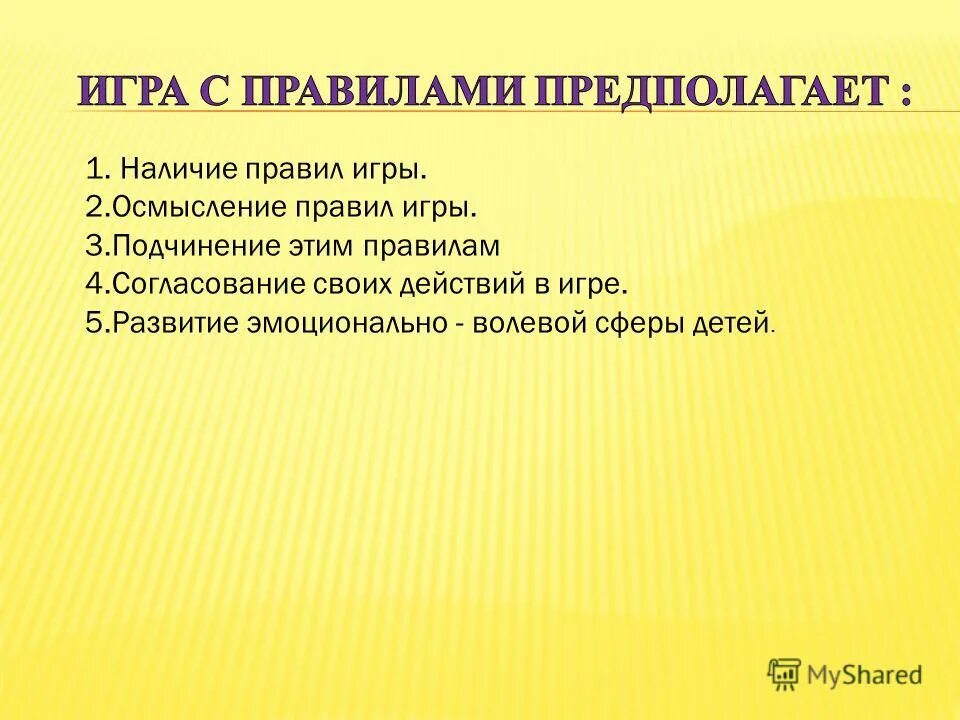 ИГРА С ПРАВИЛАМИ ПРЕДПОЛАГАЕТ :

1. Наличие правил игры.
2.Осмысление правил игры.
3.Подчинение этим правилам
4.Согласование своих действий в игре.
5.Развитие эмоционально - волевой сферы детей.

MyShared